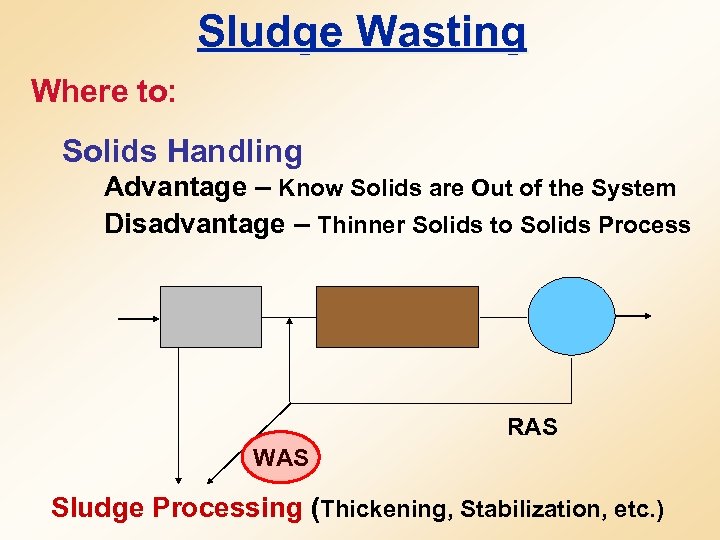 Sludge Wasting

Where to:

Solids Handling

Advantage – Know Solids are Out of the System

Disadvantage – Thinner Solids to Solids Process

RAS

WAS

Sludge Processing (Thickening, Stabilization, etc.)